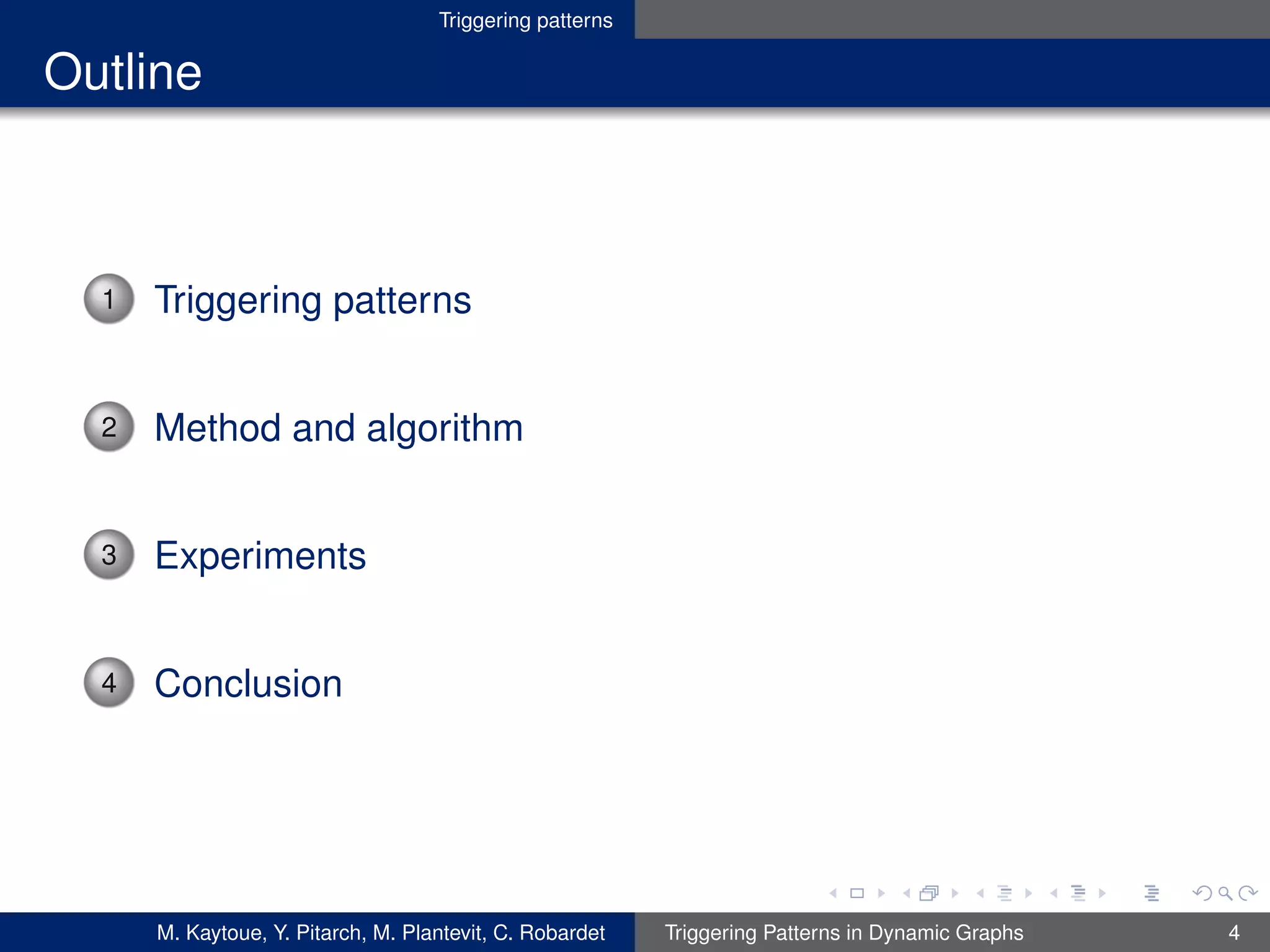 Triggering patterns

Outline

1 Triggering patterns

2 Method and algorithm

3 Experiments

4 Conclusion

M. Kaytoue, Y. Pitarch, M. Plantevit, C. Robardet Triggering Patterns in Dynamic Graphs 4